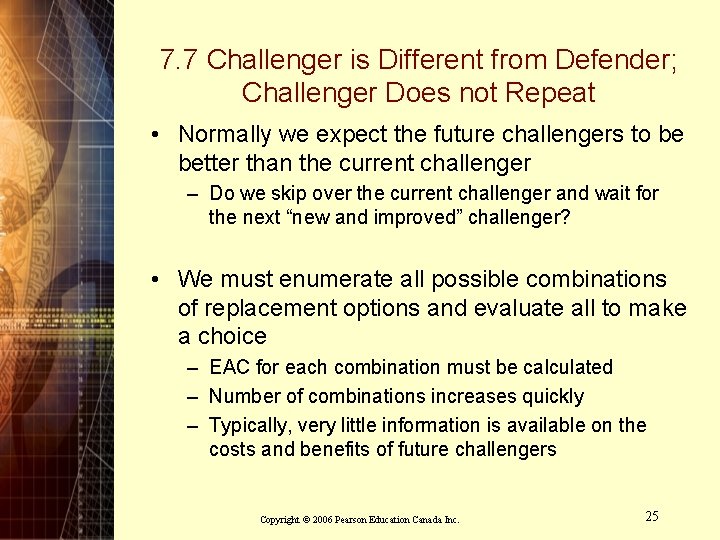 7.7 Challenger is Different from Defender; Challenger Does not Repeat

• Normally we expect the future challengers to be better than the current challenger
  – Do we skip over the current challenger and wait for the next “new and improved” challenger?

• We must enumerate all possible combinations of replacement options and evaluate all to make a choice
  – EAC for each combination must be calculated
  – Number of combinations increases quickly
  – Typically, very little information is available on the costs and benefits of future challengers

Copyright © 2006 Pearson Education Canada Inc.

25